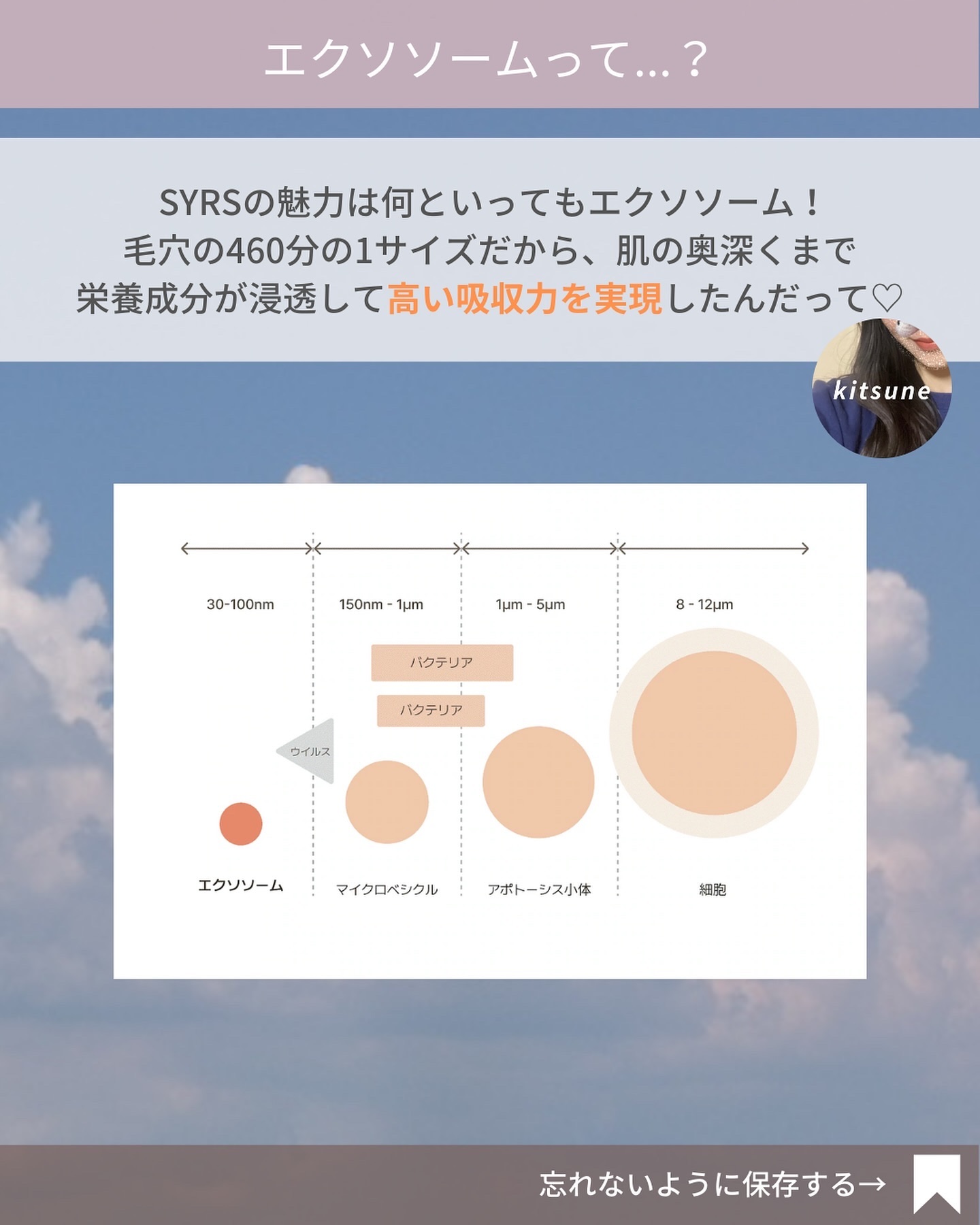 エクソソームって…？

SYRSの魅力は何といってもエクソソーム！
毛穴の460分の1サイズだから、肌の奥深くまで
栄養成分が浸透して高い吸収力を実現したんだって♡

kitsune

30-100nm
150nm - 1μm
1μm - 5μm
8 - 12μm

バクテリア
バクテリア
ウイルス

エクソソーム
マイクロベシクル
アポトーシス小体
細胞

忘れないように保存する→